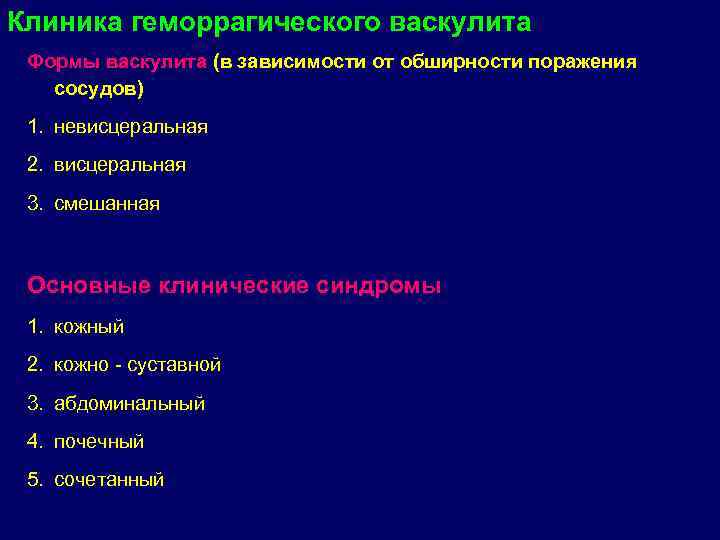 Клиника геморрагического васкулита

Формы васкулита (в зависимости от обширности поражения сосудов)

1. невисцеральная
2. висцеральная
3. смешанная

Основные клинические синдромы

1. кожный
2. кожно - суставной
3. абдоминальный
4. почечный
5. сочетанный